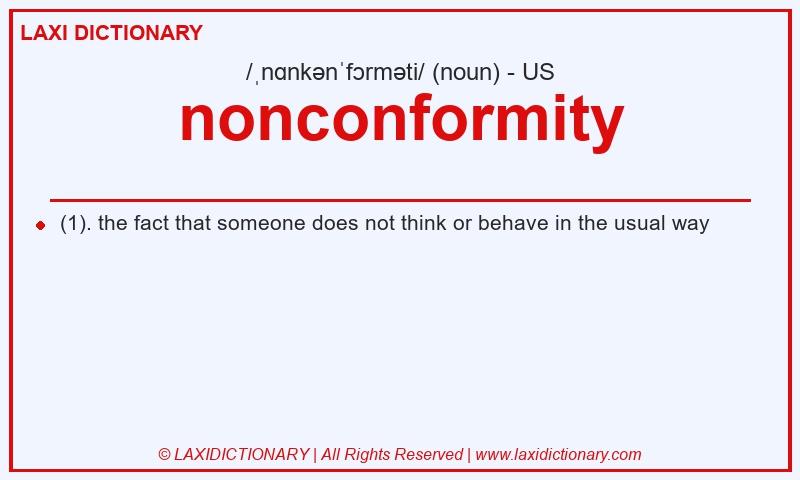 LAXI DICTIONARY

/ˌnɑnkənˈfɔrməti/ (noun) - US

nonconformity

(1). the fact that someone does not think or behave in the usual way

© LAXIDICTIONARY | All Rights Reserved | www.laxidictionary.com